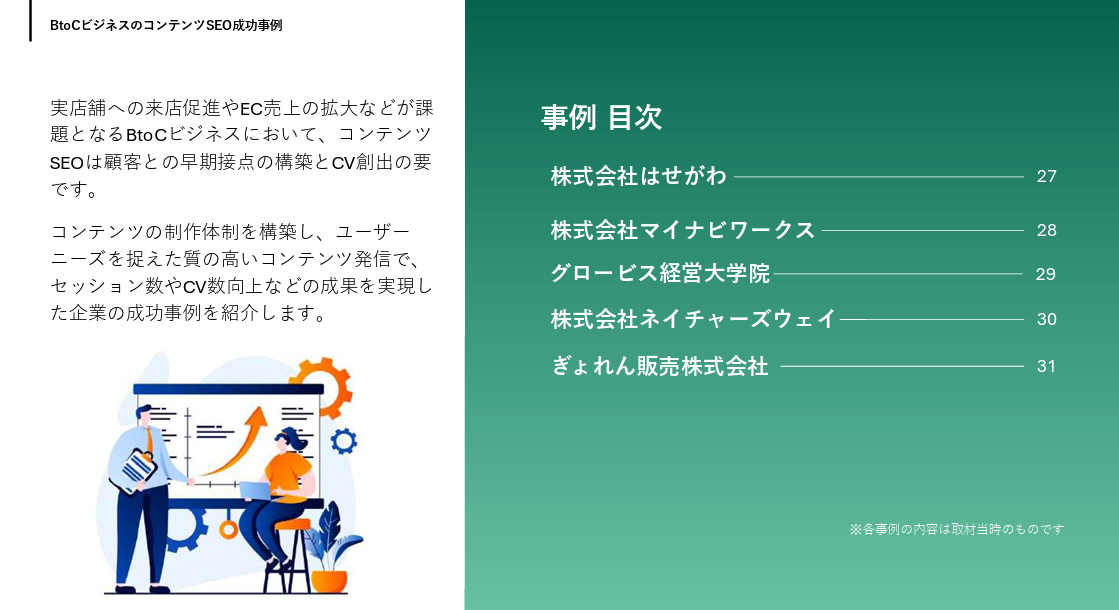 BtoCビジネスのコンテンツSEO成功事例

実店舗への来店促進やEC売上の拡大などが課題となるBtoCビジネスにおいて、コンテンツSEOは顧客との早期接点の構築とCV創出の要です。

コンテンツの制作体制を構築し、ユーザーニーズを捉えた質の高いコンテンツ発信で、セッション数やCV数向上などの成果を実現した企業の成功事例を紹介します。

事例 目次

株式会社はせがわ 27

株式会社マイナビワークス 28

グロービス経営大学院 29

株式会社ネイチャーズウェイ 30

ぎょれん販売株式会社 31

※各事例の内容は取材当時のものです